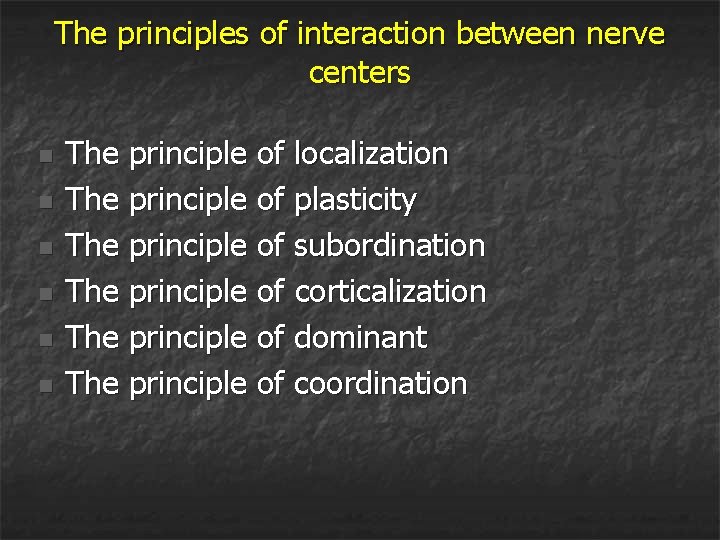 The principles of interaction between nerve centers

- The principle of localization
- The principle of plasticity
- The principle of subordination
- The principle of corticalization
- The principle of dominant
- The principle of coordination